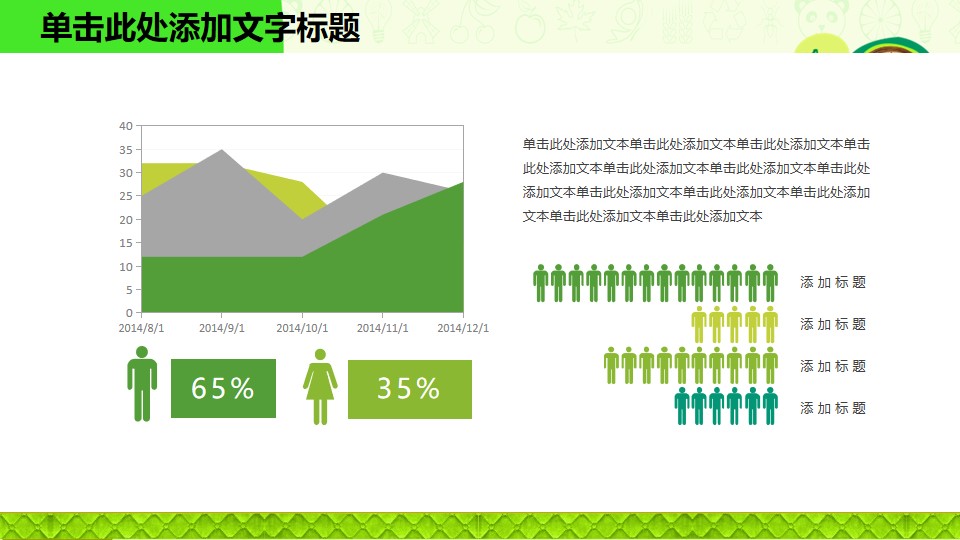 单击此处添加文字标题

40
35
30
25
20
15
10
5
0
2014/8/1 2014/9/1 2014/10/1 2014/11/1 2014/12/1

65%

35%

单击此处添加文本单击此处添加文本单击此处添加文本单击此处添加文本单击此处添加文本单击此处添加文本单击此处添加文本单击此处添加文本单击此处添加文本单击此处添加文本单击此处添加文本单击此处添加文本

添加标题

添加标题

添加标题

添加标题